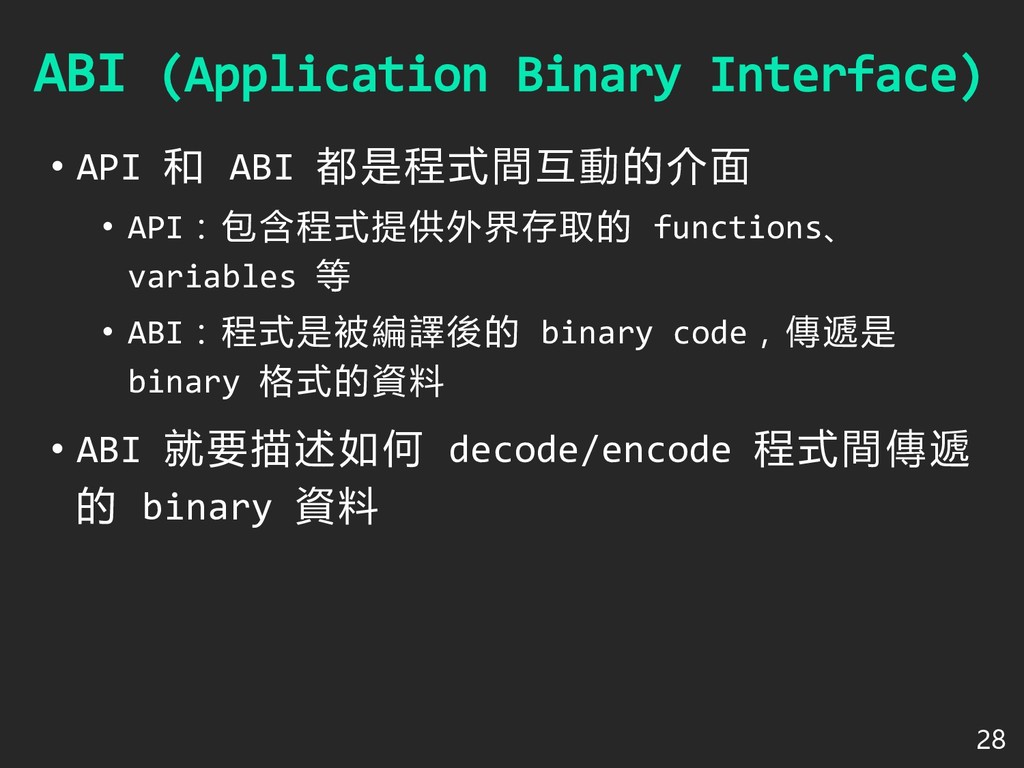 ABI (Application Binary Interface)

• API 和 ABI 都是程式間互動的介面

• API：包含程式提供外界存取的 functions、variables 等

• ABI：程式是被編譯後的 binary code，傳遞是 binary 格式的資料

• ABI 就要描述如何 decode/encode 程式間傳遞的 binary 資料

28